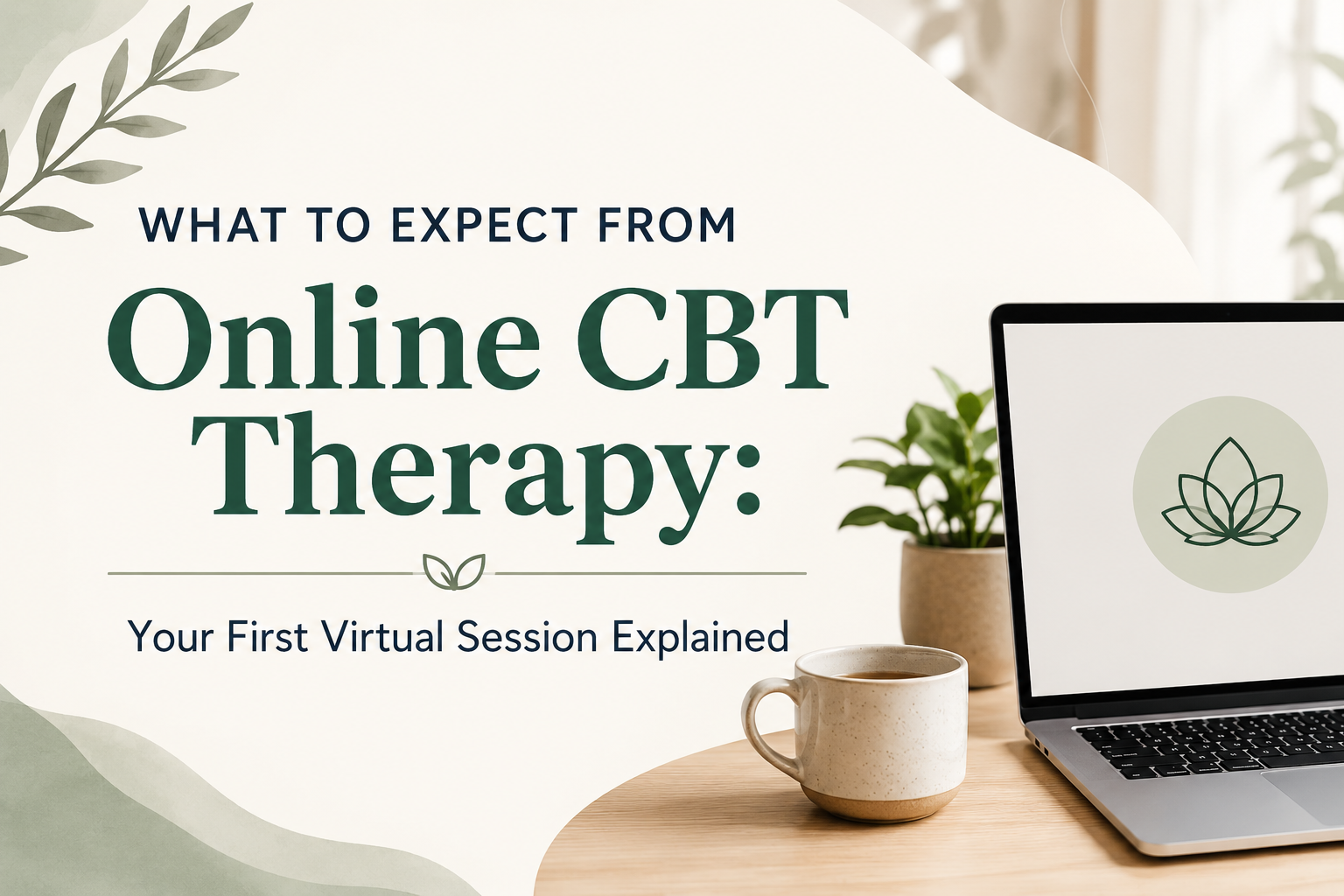 WHAT TO EXPECT FROM

Online CBT Therapy:

Your First Virtual Session Explained